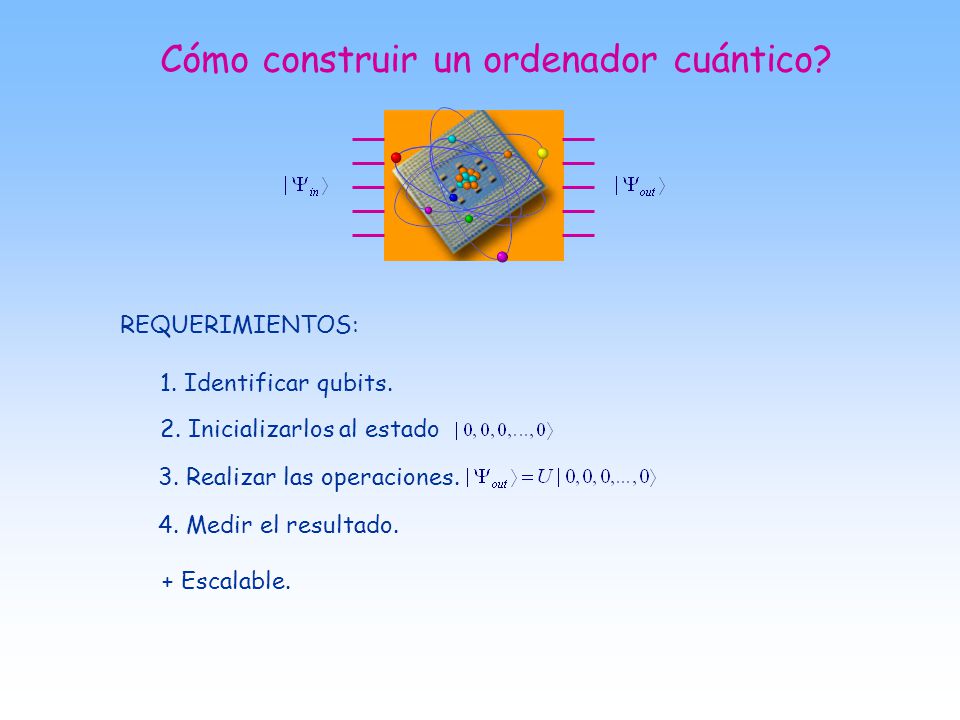 Cómo construir un ordenador cuántico?

$|\Psi_{in}\rangle$

$|\Psi_{out}\rangle$

REQUERIMIENTOS:

1. Identificar qubits.

2. Inicializarlos al estado $|0,0,0,...,0\rangle$

3. Realizar las operaciones. $|\Psi_{out}\rangle = U|0,0,0,...,0\rangle$

4. Medir el resultado.

+ Escalable.